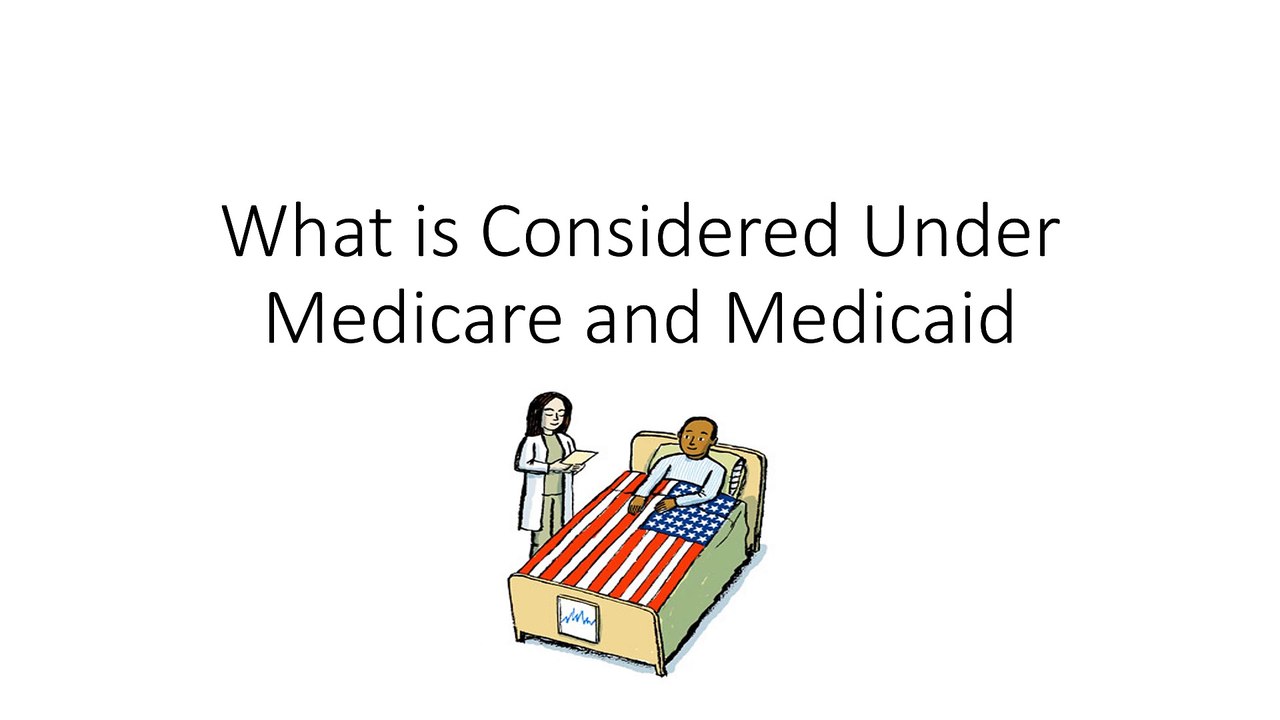 What is Considered Under Medicare and Medicaid